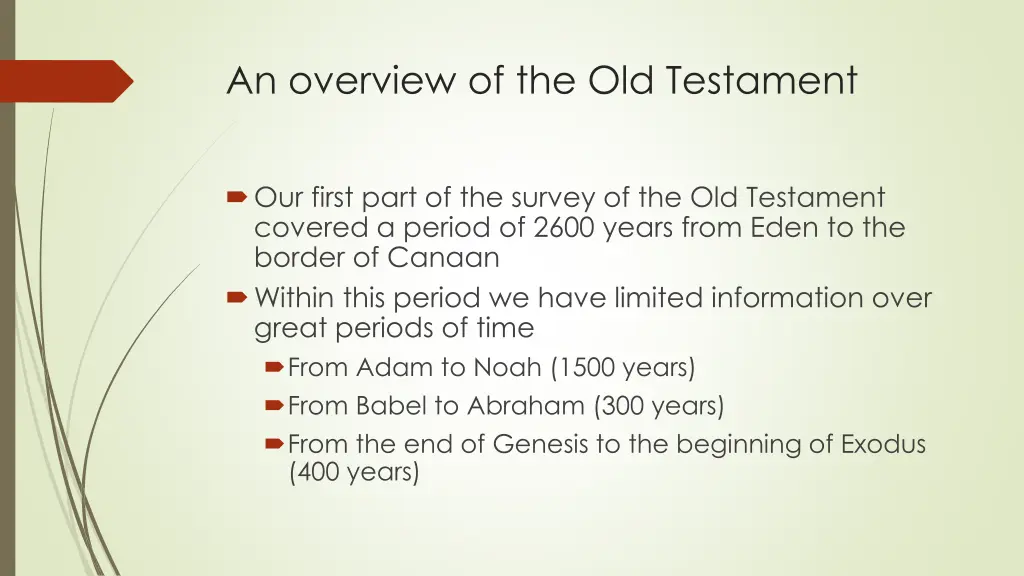 An overview of the Old Testament

Our first part of the survey of the Old Testament covered a period of 2600 years from Eden to the border of Canaan

Within this period we have limited information over great periods of time

From Adam to Noah (1500 years)

From Babel to Abraham (300 years)

From the end of Genesis to the beginning of Exodus (400 years)